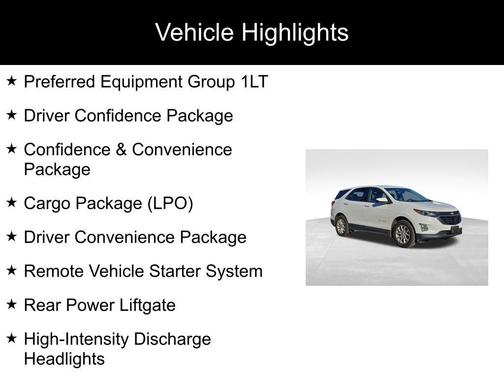 Vehicle Highlights

★ Preferred Equipment Group 1LT

★ Driver Confidence Package

★ Confidence & Convenience Package

★ Cargo Package (LPO)

★ Driver Convenience Package

★ Remote Vehicle Starter System

★ Rear Power Liftgate

★ High-Intensity Discharge Headlights